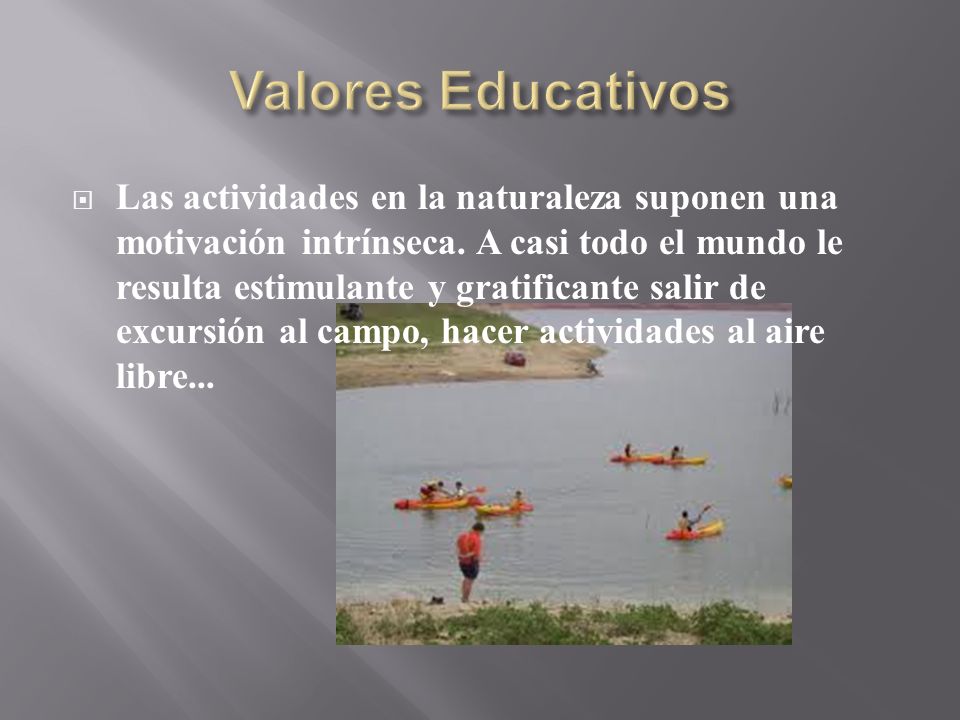 Valores Educativos

Las actividades en la naturaleza suponen una motivación intrínseca. A casi todo el mundo le resulta estimulante y gratificante salir de excursión al campo, hacer actividades al aire libre...